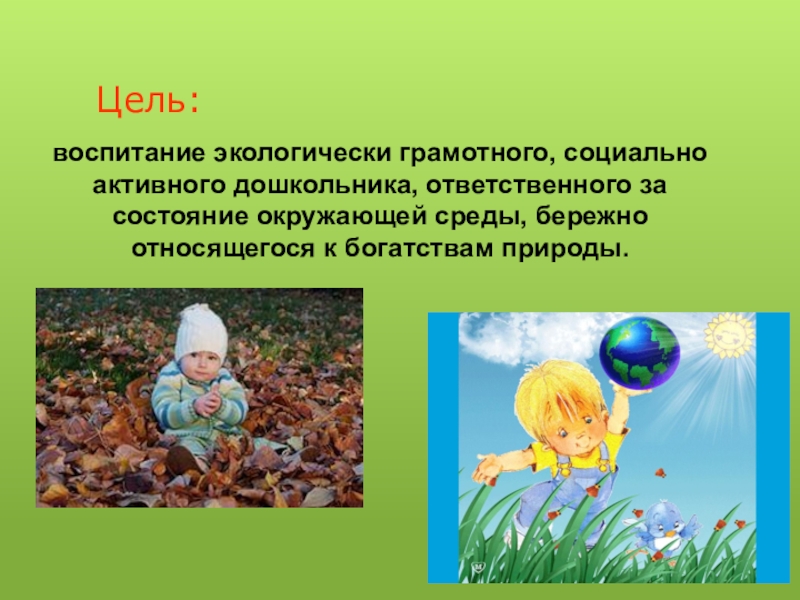 Цель:

воспитание экологически грамотного, социально активного дошкольника, ответственного за состояние окружающей среды, бережно относящегося к богатствам природы.